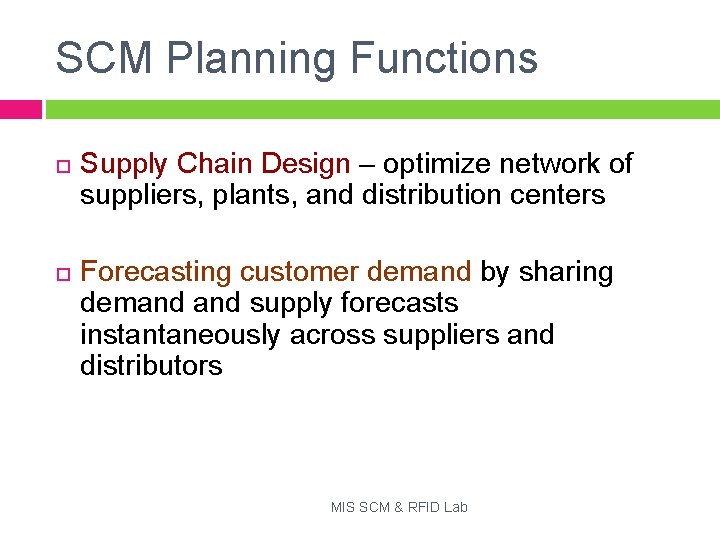 SCM Planning Functions

Supply Chain Design – optimize network of suppliers, plants, and distribution centers

Forecasting customer demand by sharing demand and supply forecasts instantaneously across suppliers and distributors

MIS SCM & RFID Lab